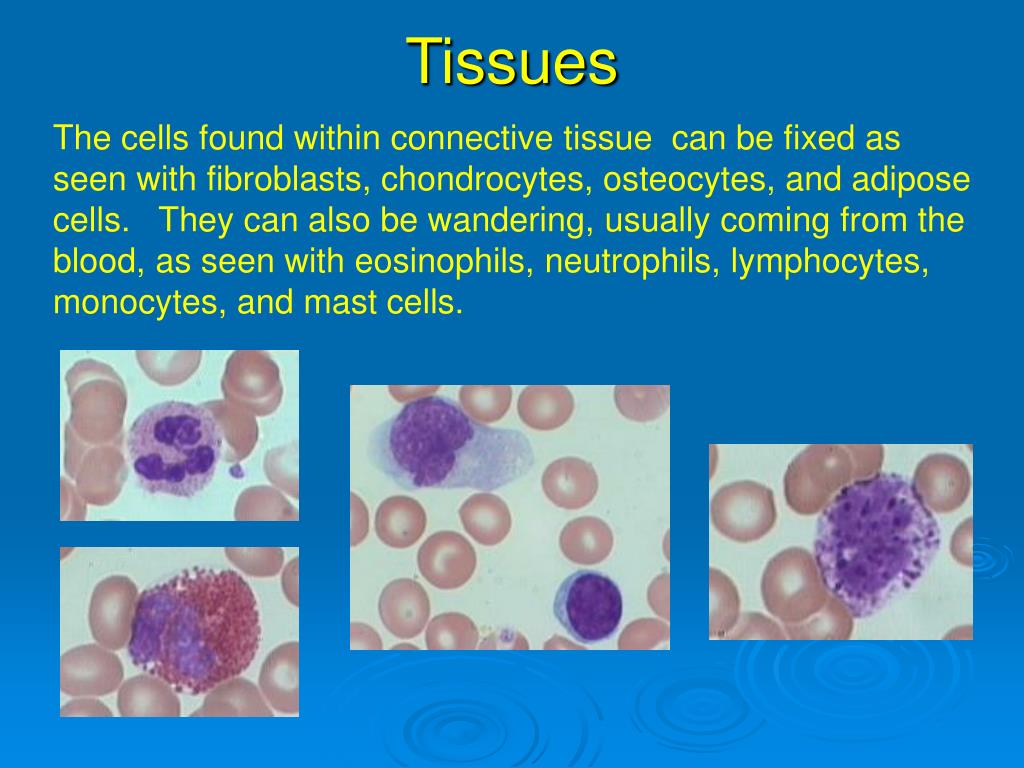 Tissues

The cells found within connective tissue can be fixed as seen with fibroblasts, chondrocytes, osteocytes, and adipose cells. They can also be wandering, usually coming from the blood, as seen with eosinophils, neutrophils, lymphocytes, monocytes, and mast cells.